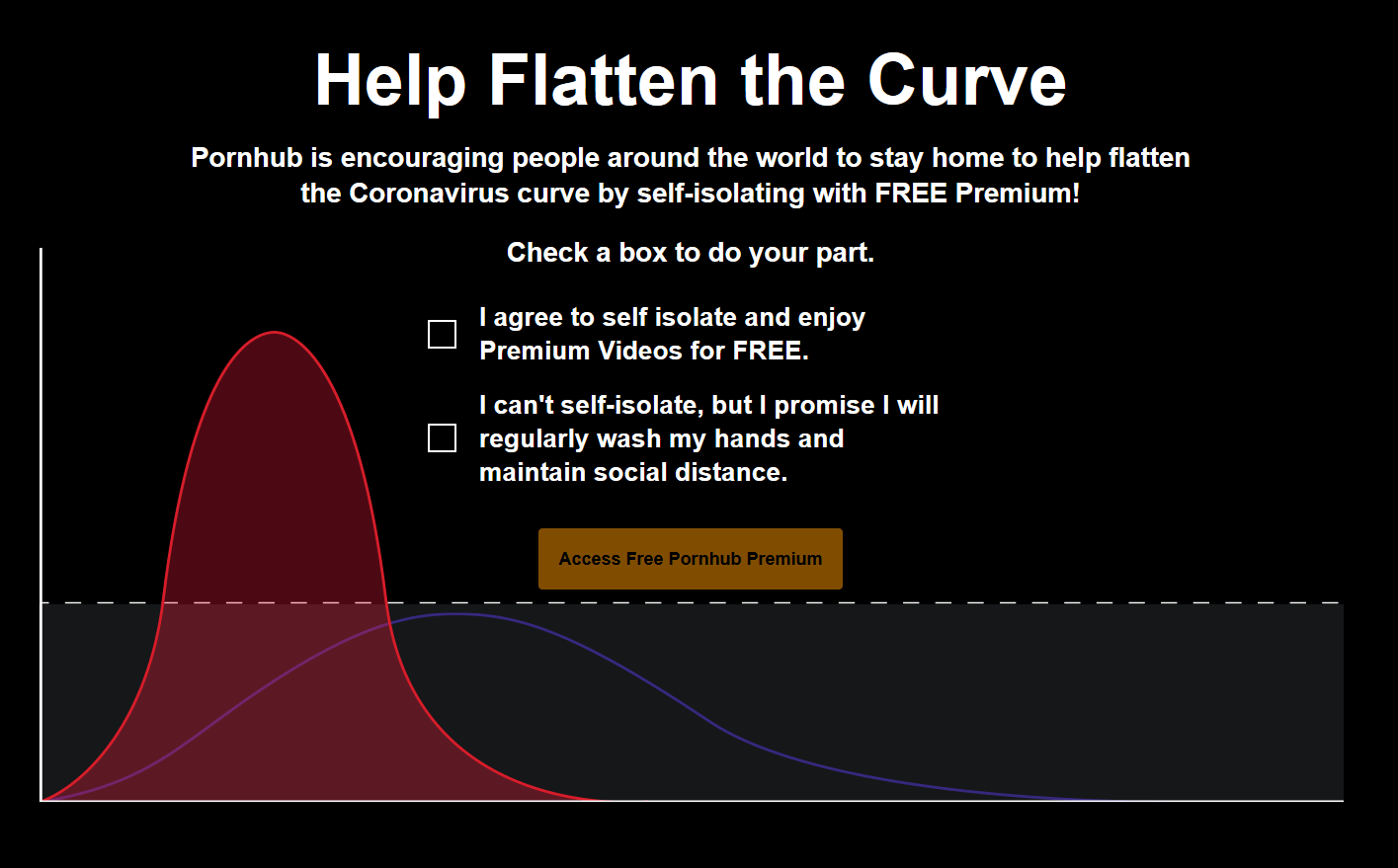 Help Flatten the Curve

Pornhub is encouraging people around the world to stay home to help flatten the Coronavirus curve by self-isolating with FREE Premium!

Check a box to do your part.

I agree to self isolate and enjoy Premium Videos for FREE.

I can't self-isolate, but I promise I will regularly wash my hands and maintain social distance.

Access Free Pornhub Premium